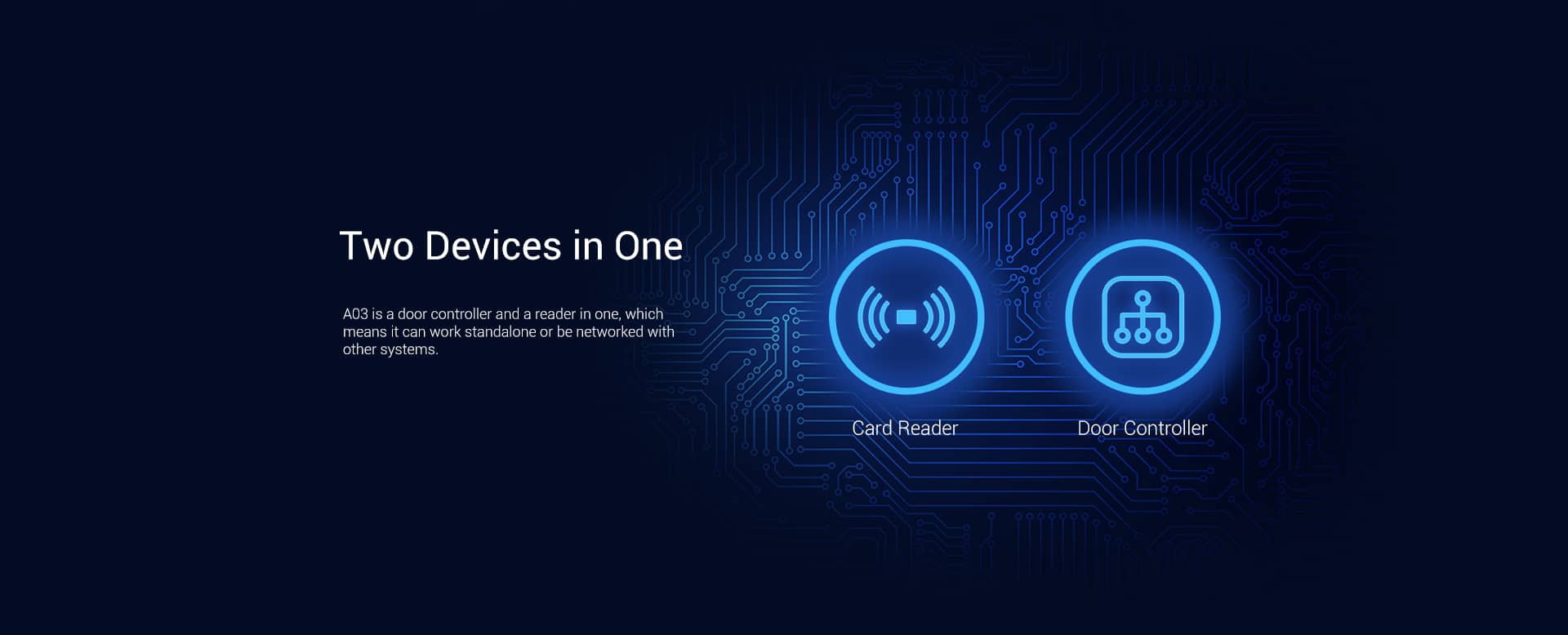 Two Devices in One

A03 is a door controller and a reader in one, which means it can work standalone or be networked with other systems.

Card Reader

Door Controller